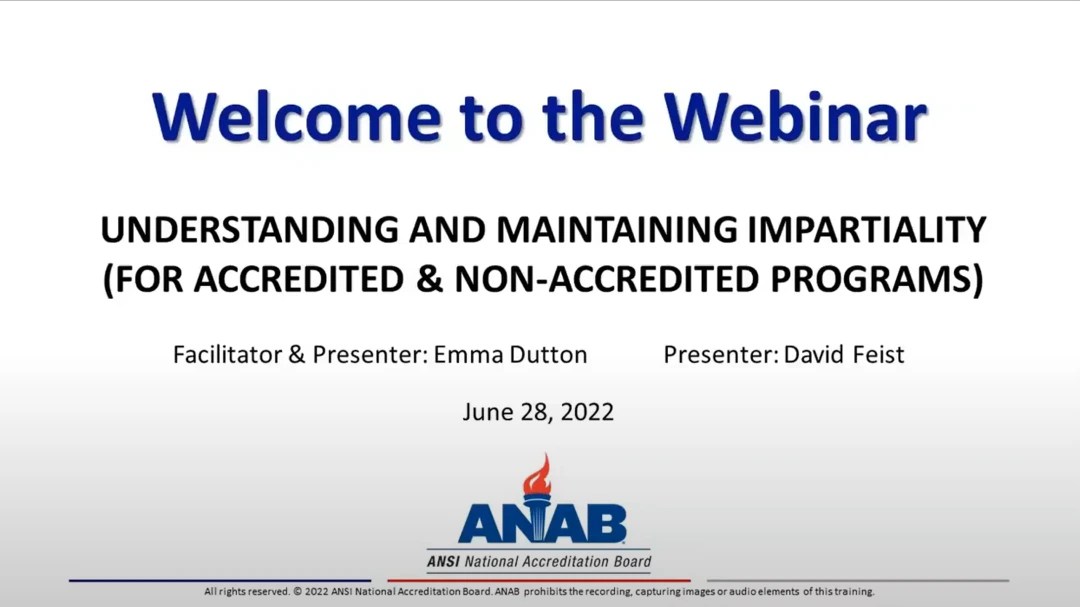 Welcome to the Webinar

UNDERSTANDING AND MAINTAINING IMPARTIALITY (FOR ACCREDITED & NON-ACCREDITED PROGRAMS)

Facilitator & Presenter: Emma Dutton

Presenter: David Feist

June 28, 2022

ANAB

ANSI National Accreditation Board

All rights reserved. © 2022 ANSI National Accreditation Board. ANAB prohibits the recording, capturing images or audio elements of this training.